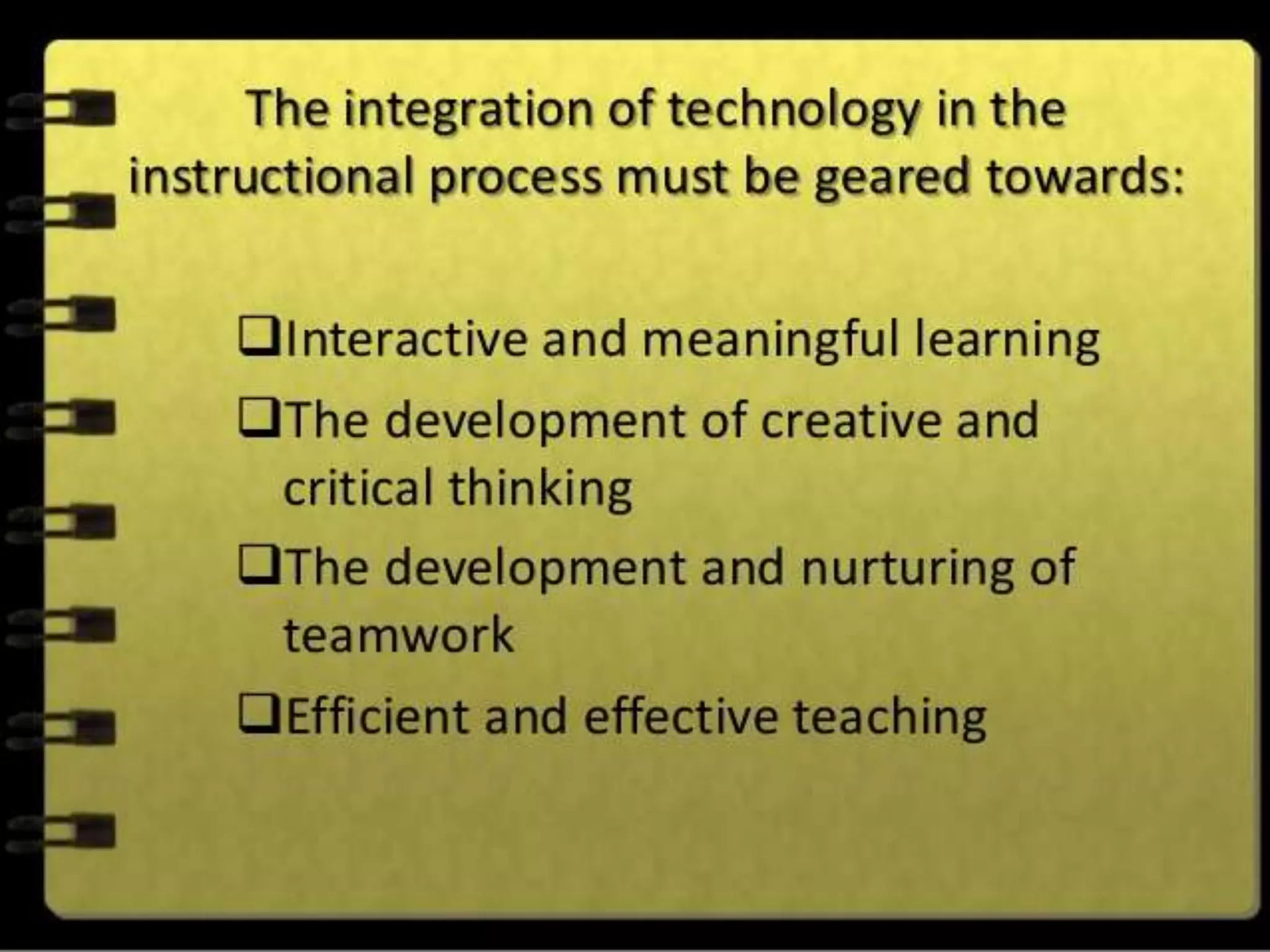 The integration of technology in the instructional process must be geared towards:

❑Interactive and meaningful learning

❑The development of creative and critical thinking

❑The development and nurturing of teamwork

❑Efficient and effective teaching